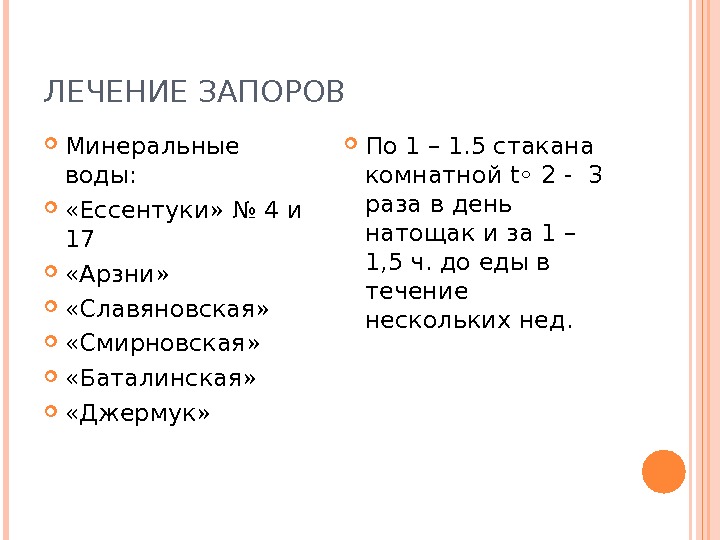 ЛЕЧЕНИЕ ЗАПОРОВ

Минеральные воды:

«Ессентуки» № 4 и 17

«Арзни»

«Славяновская»

«Смирновская»

«Баталинская»

«Джермук»

По 1 – 1.5 стакана комнатной t◦ 2 - 3 раза в день натощак и за 1 – 1,5 ч. до еды в течение нескольких нед.